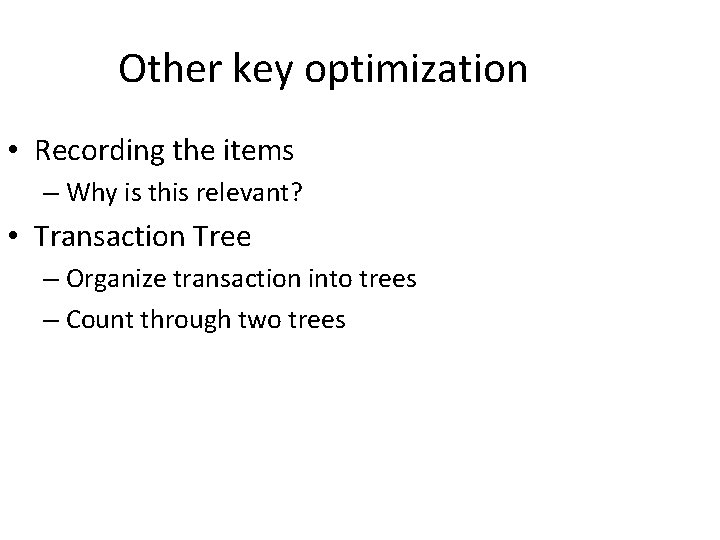 Other key optimization

• Recording the items
  – Why is this relevant?
• Transaction Tree
  – Organize transaction into trees
  – Count through two trees